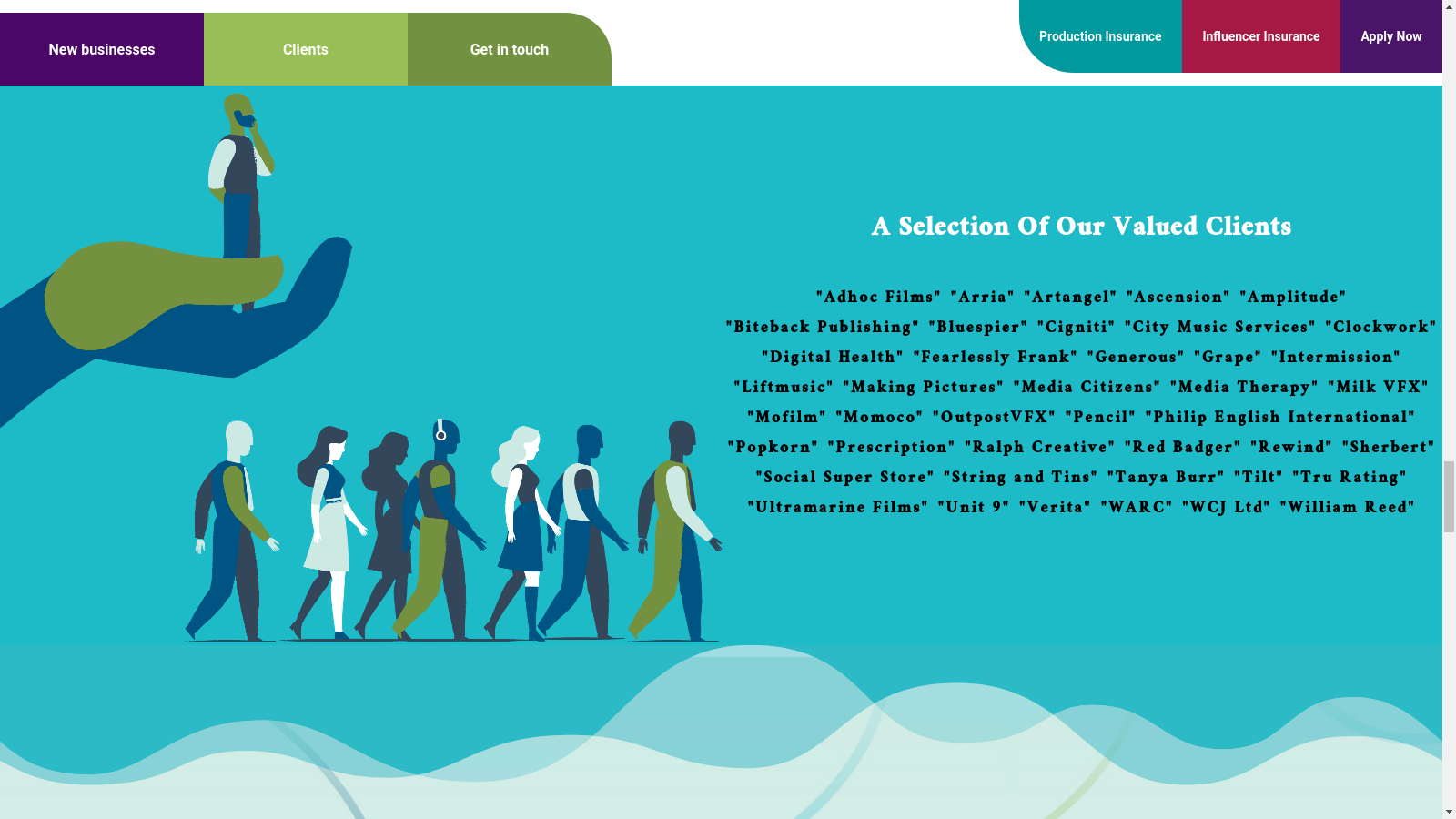 New businesses
Clients
Get in touch

Production Insurance
Influencer Insurance
Apply Now

A Selection Of Our Valued Clients

"Adhoc Films" "Arria" "Artangel" "Ascension" "Amplitude" "Biteback Publishing" "Bluespier" "Cigniti" "City Music Services" "Clockwork" "Digital Health" "Fearlessly Frank" "Generous" "Grape" "Intermission" "Liftmusic" "Making Pictures" "Media Citizens" "Media Therapy" "Milk VFX" "Mofilm" "Momoco" "OutpostVFX" "Pencil" "Philip English International" "Popkorn" "Prescription" "Ralph Creative" "Red Badger" "Rewind" "Sherbert" "Social Super Store" "String and Tins" "Tanya Burr" "Tilt" "Tru Rating" "Ultramarine Films" "Unit 9" "Verita" "WARC" "WCJ Ltd" "William Reed"